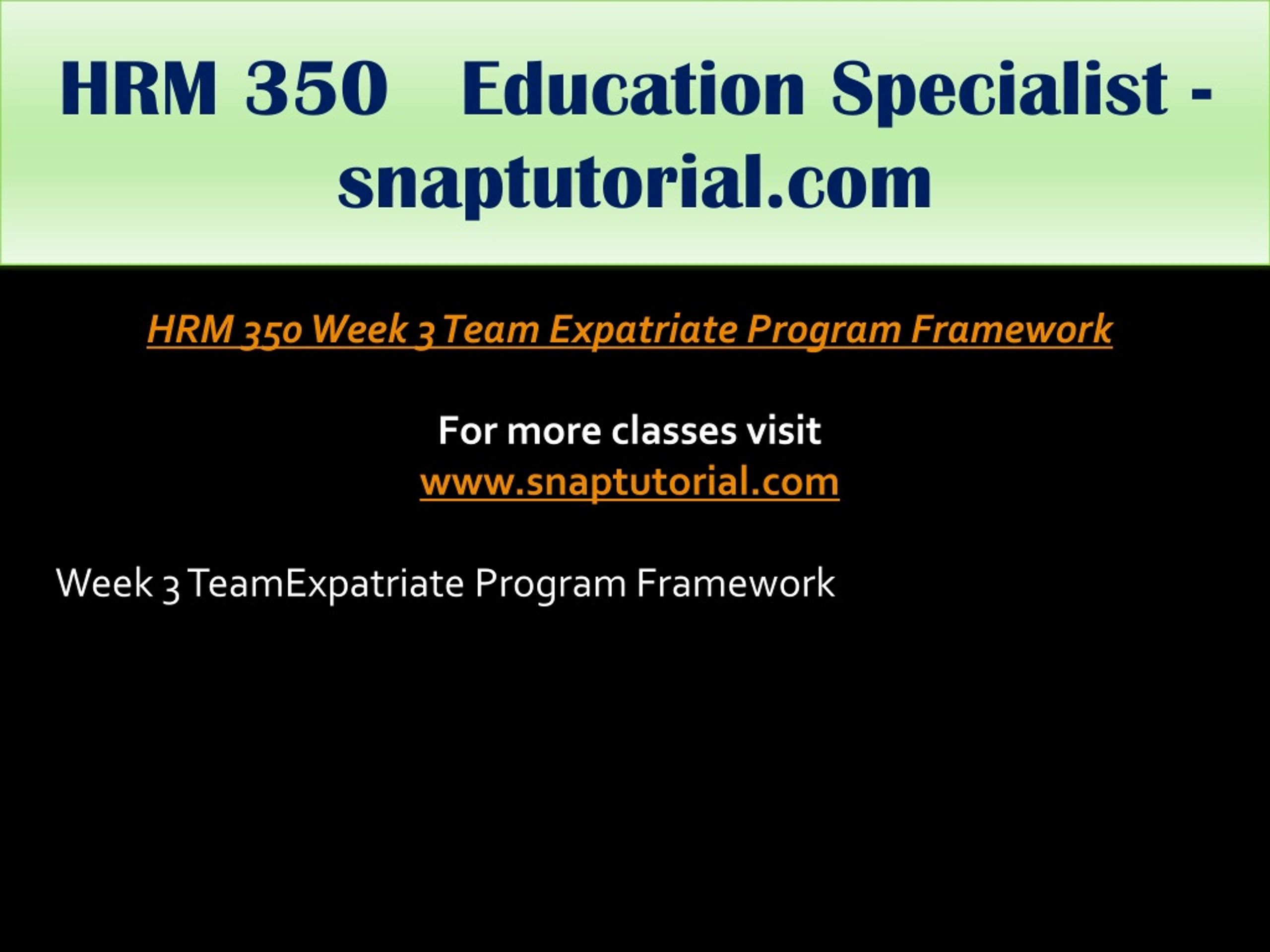 HRM 350 Education Specialist - snaptutorial.com

HRM 350 Week 3 Team Expatriate Program Framework

For more classes visit
www.snaptutorial.com

Week 3 TeamExpatriate Program Framework